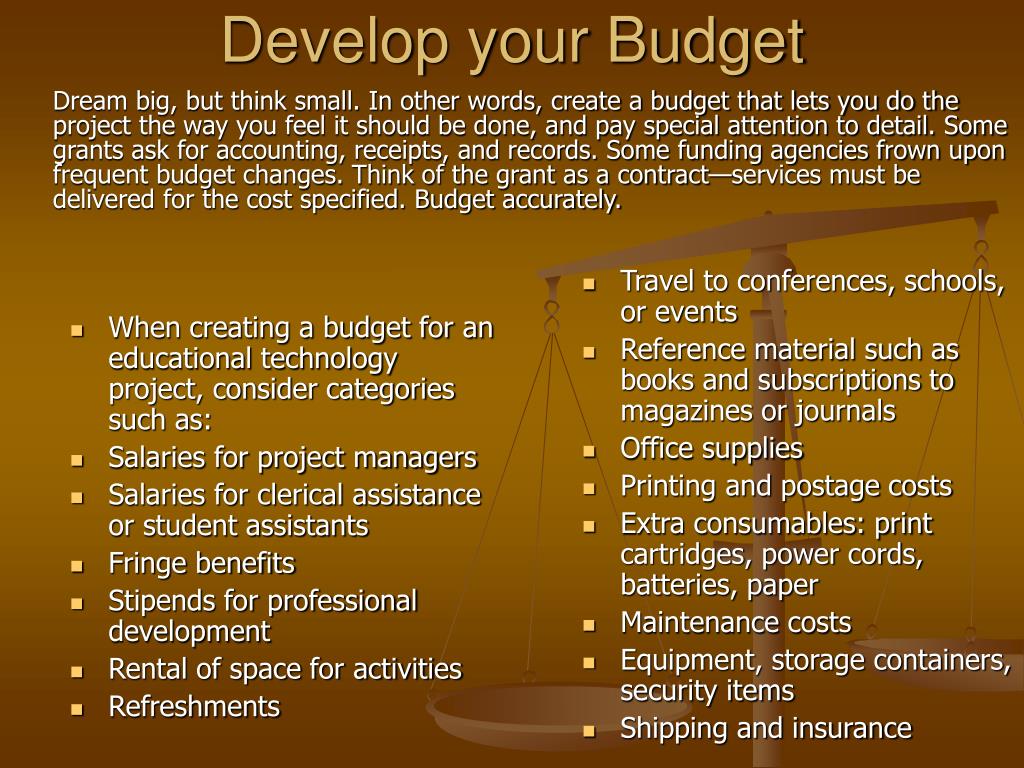 Develop your Budget

Dream big, but think small. In other words, create a budget that lets you do the project the way you feel it should be done, and pay special attention to detail. Some grants ask for accounting, receipts, and records. Some funding agencies frown upon frequent budget changes. Think of the grant as a contract—services must be delivered for the cost specified. Budget accurately.

- When creating a budget for an educational technology project, consider categories such as:
- Salaries for project managers
- Salaries for clerical assistance or student assistants
- Fringe benefits
- Stipends for professional development
- Rental of space for activities
- Refreshments

- Travel to conferences, schools, or events
- Reference material such as books and subscriptions to magazines or journals
- Office supplies
- Printing and postage costs
- Extra consumables: print cartridges, power cords, batteries, paper
- Maintenance costs
- Equipment, storage containers, security items
- Shipping and insurance